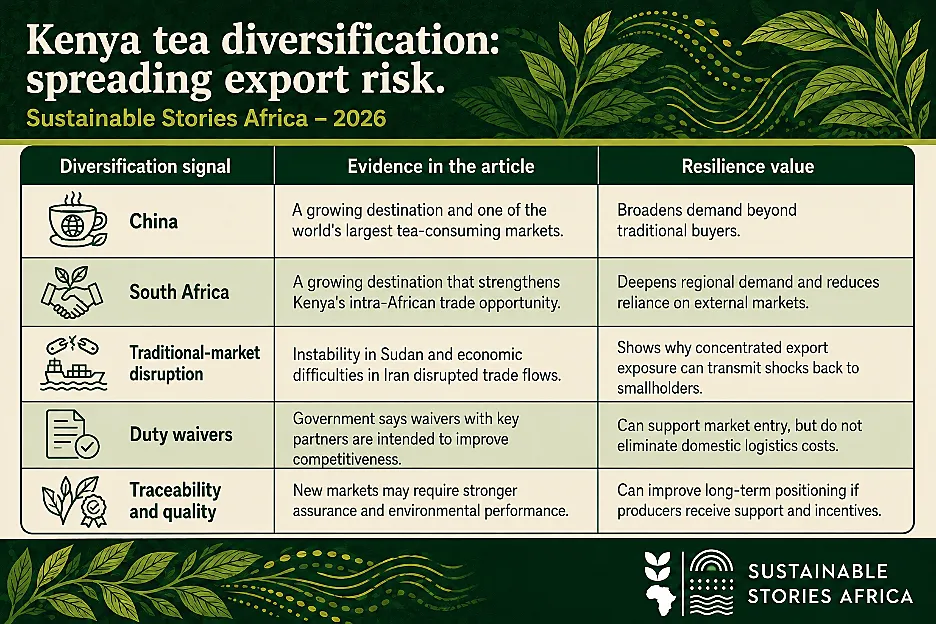 Kenya tea diversification: spreading export risk.

Sustainable Stories Africa – 2026

| Diversification signal | Evidence in the article | Resilience value |
|---|---|---|
| China | A growing destination and one of the world's largest tea-consuming markets. | Broadens demand beyond traditional buyers. |
| South Africa | A growing destination that strengthens Kenya's intra-African trade opportunity. | Deepens regional demand and reduces reliance on external markets. |
| Traditional-market disruption | Instability in Sudan and economic difficulties in Iran disrupted trade flows. | Shows why concentrated export exposure can transmit shocks back to smallholders. |
| Duty waivers | Government says waivers with key partners are intended to improve competitiveness. | Can support market entry, but do not eliminate domestic logistics costs. |
| Traceability and quality | New markets may require stronger assurance and environmental performance. | Can improve long-term positioning if producers receive support and incentives. |

SUSTAINABLE STORIES AFRICA